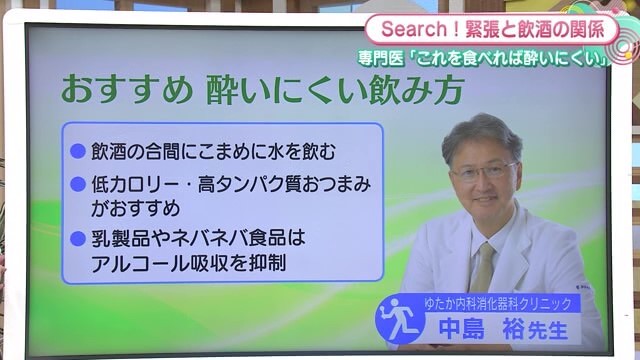 Search！緊張と飲酒の関係

専門医「これを食べれば酔いにくい」

おすすめ 酔いにくい飲み方

● 飲酒の合間にこまめに水を飲む

● 低カロリー・高タンパク質おつまみがおすすめ

● 乳製品やネバネバ食品はアルコール吸収を抑制

ゆたか内科消化器科クリニック
中島　裕先生